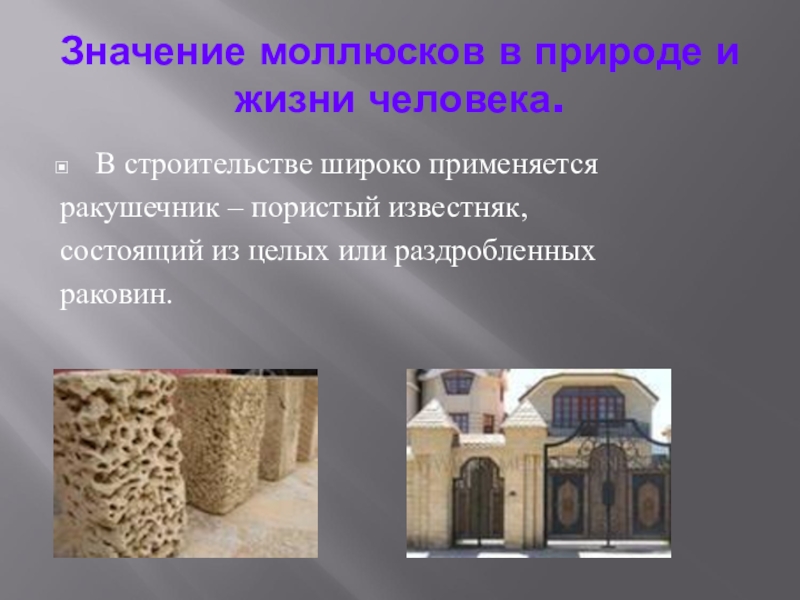 Значение моллюсков в природе и жизни человека.

В строительстве широко применяется ракушечник – пористый известняк, состоящий из целых или раздробленных раковин.